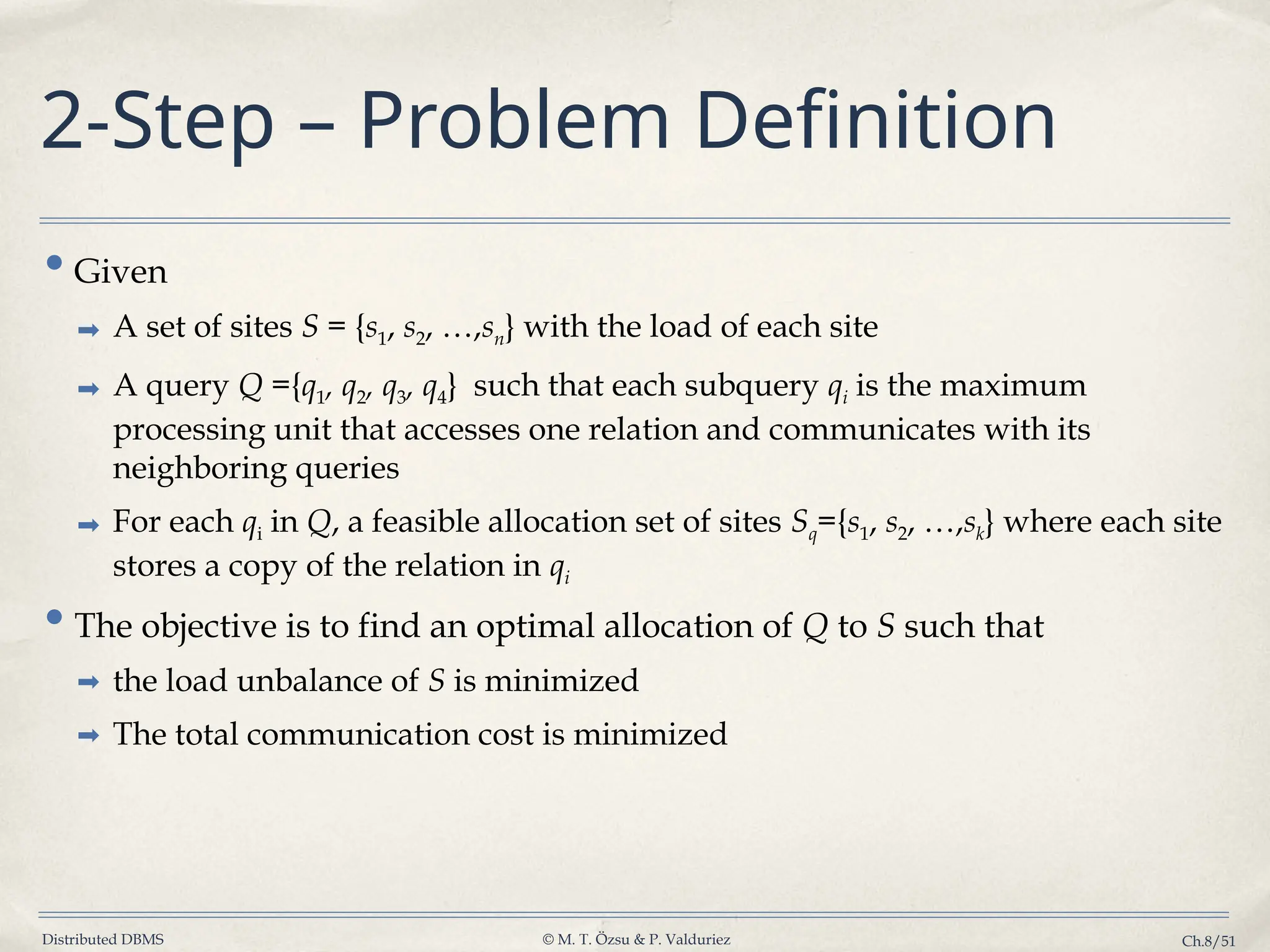 2-Step – Problem Definition

• Given

➡ A set of sites $S = \{s_1, s_2, \ldots, s_n\}$ with the load of each site

➡ A query $Q = \{q_1, q_2, q_3, q_4\}$ such that each subquery $q_i$ is the maximum processing unit that accesses one relation and communicates with its neighboring queries

➡ For each $q_i$ in $Q$, a feasible allocation set of sites $S_q = \{s_1, s_2, \ldots, s_k\}$ where each site stores a copy of the relation in $q_i$

• The objective is to find an optimal allocation of $Q$ to $S$ such that

➡ the load unbalance of $S$ is minimized

➡ The total communication cost is minimized

Distributed DBMS © M. T. Özsu & P. Valduriez Ch.8/51